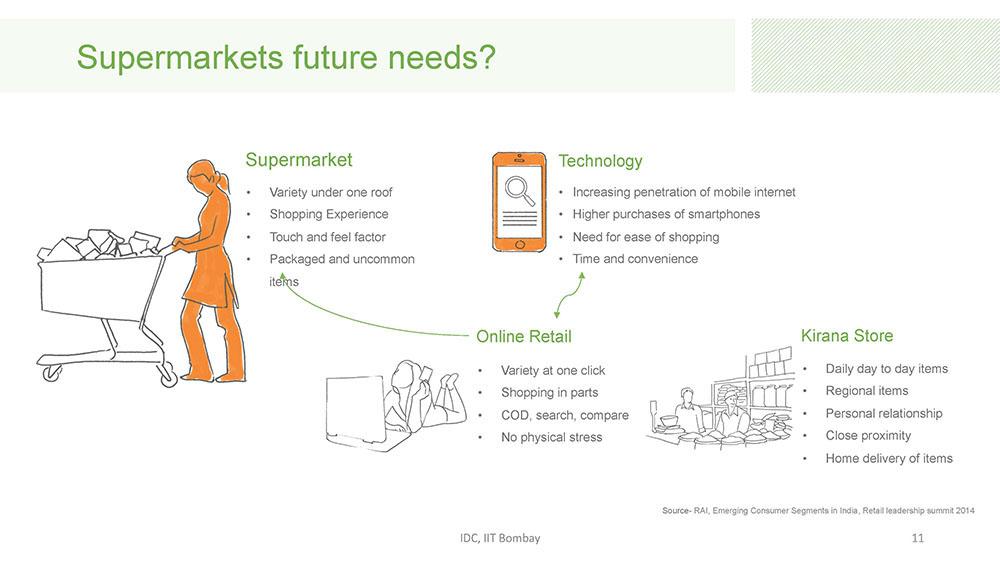 Supermarkets future needs?

Supermarket
• Variety under one roof
• Shopping Experience
• Touch and feel factor
• Packaged and uncommon items

Technology
• Increasing penetration of mobile internet
• Higher purchases of smartphones
• Need for ease of shopping
• Time and convenience

Online Retail
• Variety at one click
• Shopping in parts
• COD, search, compare
• No physical stress

Kirana Store
• Daily day to day items
• Regional items
• Personal relationship
• Close proximity
• Home delivery of items

Source- RAI, Emerging Consumer Segments in India, Retail leadership summit 2014

IDC, IIT Bombay

11